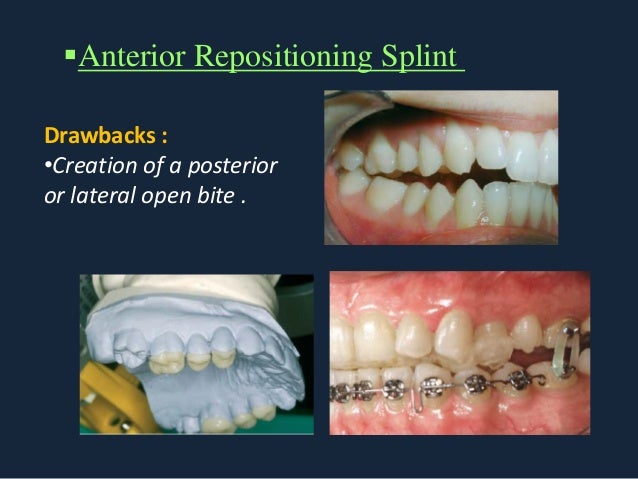 ▪Anterior Repositioning Splint

Drawbacks :
•Creation of a posterior or lateral open bite .